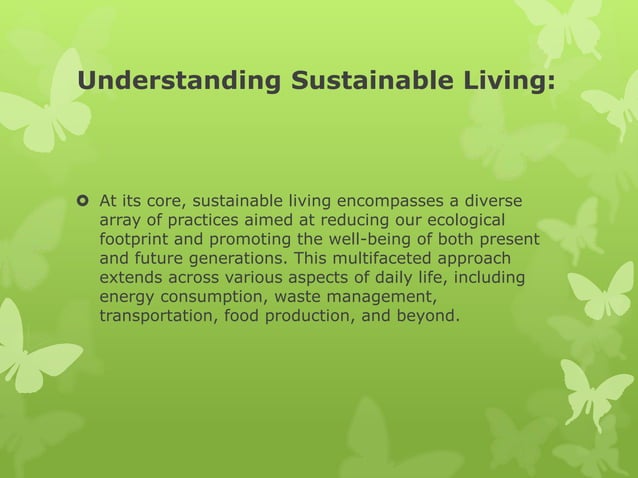 Understanding Sustainable Living:

At its core, sustainable living encompasses a diverse array of practices aimed at reducing our ecological footprint and promoting the well-being of both present and future generations. This multifaceted approach extends across various aspects of daily life, including energy consumption, waste management, transportation, food production, and beyond.